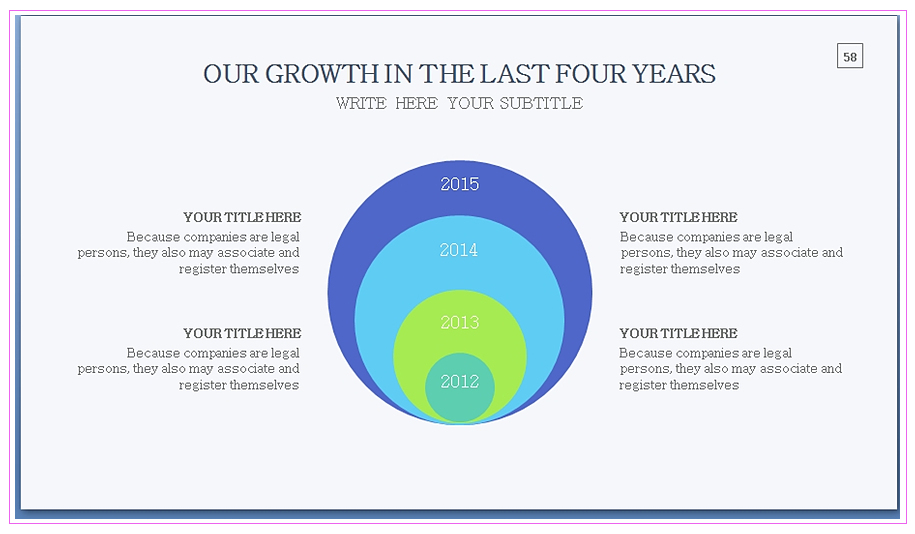 58

OUR GROWTH IN THE LAST FOUR YEARS

WRITE HERE YOUR SUBTITLE

YOUR TITLE HERE
Because companies are legal persons, they also may associate and register themselves

YOUR TITLE HERE
Because companies are legal persons, they also may associate and register themselves

2015

2014

2013

2012

YOUR TITLE HERE
Because companies are legal persons, they also may associate and register themselves

YOUR TITLE HERE
Because companies are legal persons, they also may associate and register themselves